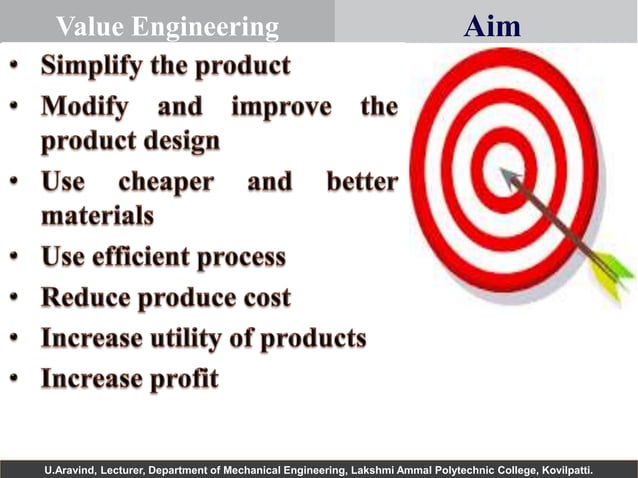 Value Engineering

Aim

• Simplify the product
• Modify and improve the product design
• Use cheaper and better materials
• Use efficient process
• Reduce produce cost
• Increase utility of products
• Increase profit

U.Aravind, Lecturer, Department of Mechanical Engineering, Lakshmi Ammal Polytechnic College, Kovilpatti.